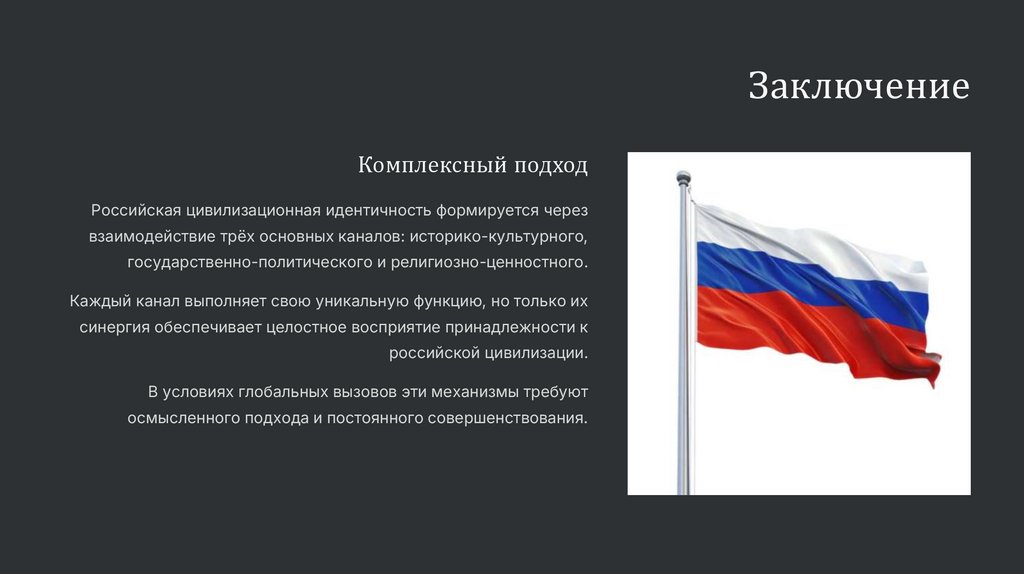 Заключение

Комплексный подход

Российская цивилизационная идентичность формируется через взаимодействие трёх основных каналов: историко-культурного, государственно-политического и религиозно-ценностного.

Каждый канал выполняет свою уникальную функцию, но только их синергия обеспечивает целостное восприятие принадлежности к российской цивилизации.

В условиях глобальных вызовов эти механизмы требуют осмысленного подхода и постоянного совершенствования.